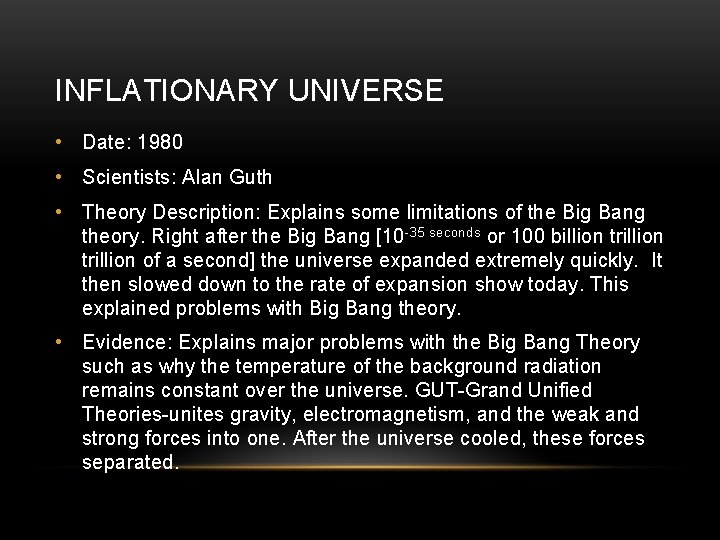 INFLATIONARY UNIVERSE

• Date: 1980

• Scientists: Alan Guth

• Theory Description: Explains some limitations of the Big Bang theory. Right after the Big Bang [$10^{-35 \text{ seconds}}$ or 100 billion trillion trillion of a second] the universe expanded extremely quickly. It then slowed down to the rate of expansion show today. This explained problems with Big Bang theory.

• Evidence: Explains major problems with the Big Bang Theory such as why the temperature of the background radiation remains constant over the universe. GUT-Grand Unified Theories-unites gravity, electromagnetism, and the weak and strong forces into one. After the universe cooled, these forces separated.